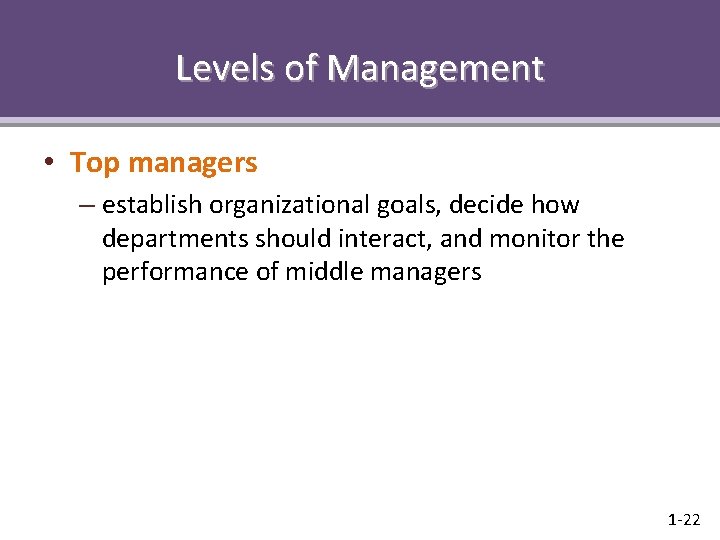 Levels of Management

• Top managers

– establish organizational goals, decide how departments should interact, and monitor the performance of middle managers

1-22